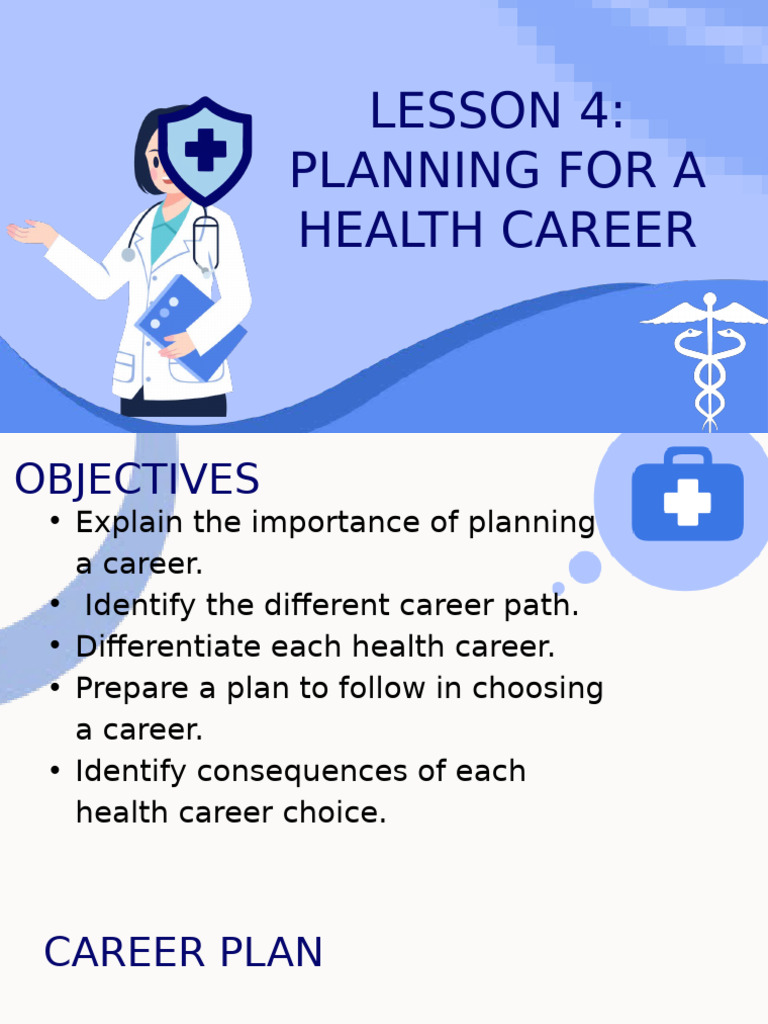 LESSON 4: PLANNING FOR A HEALTH CAREER

OBJECTIVES

• Explain the importance of planning a career.
• Identify the different career path.
• Differentiate each health career.
• Prepare a plan to follow in choosing a career.
• Identify consequences of each health career choice.

CAREER PLAN